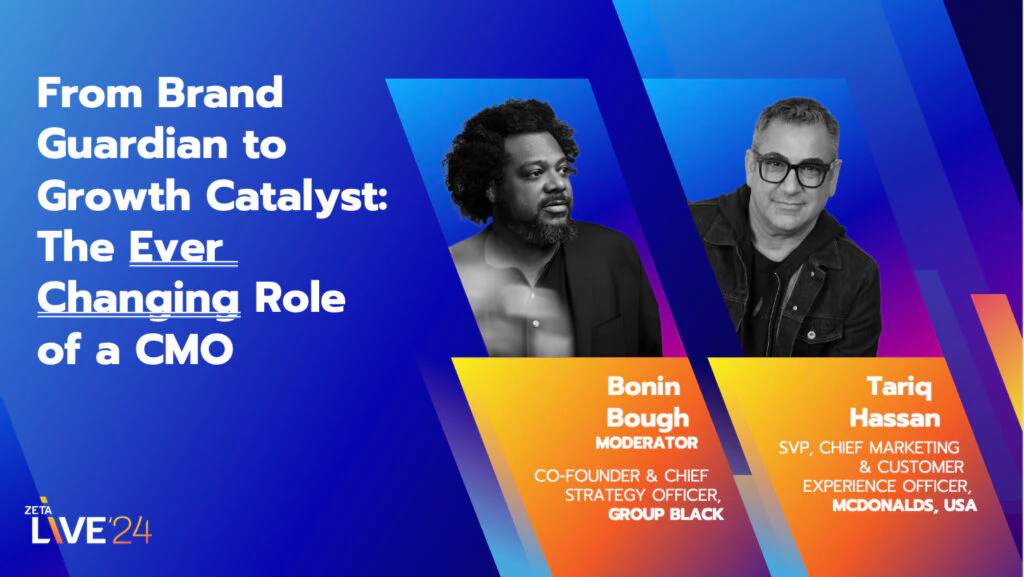 From Brand Guardian to Growth Catalyst: The Ever Changing Role of a CMO

Bonin Bough
MODERATOR
CO-FOUNDER & CHIEF STRATEGY OFFICER, GROUP BLACK

Tariq Hassan
SVP, CHIEF MARKETING & CUSTOMER EXPERIENCE OFFICER, MCDONALDS, USA

ZETA
LIVE'24